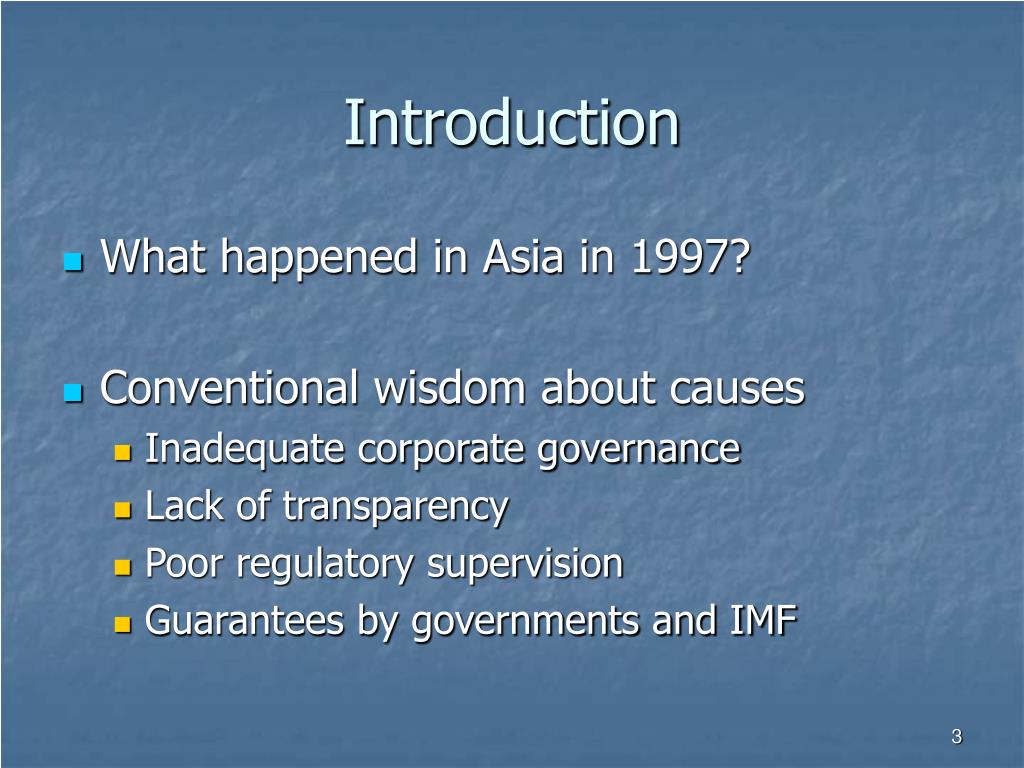 Introduction

What happened in Asia in 1997?

Conventional wisdom about causes
Inadequate corporate governance
Lack of transparency
Poor regulatory supervision
Guarantees by governments and IMF

3